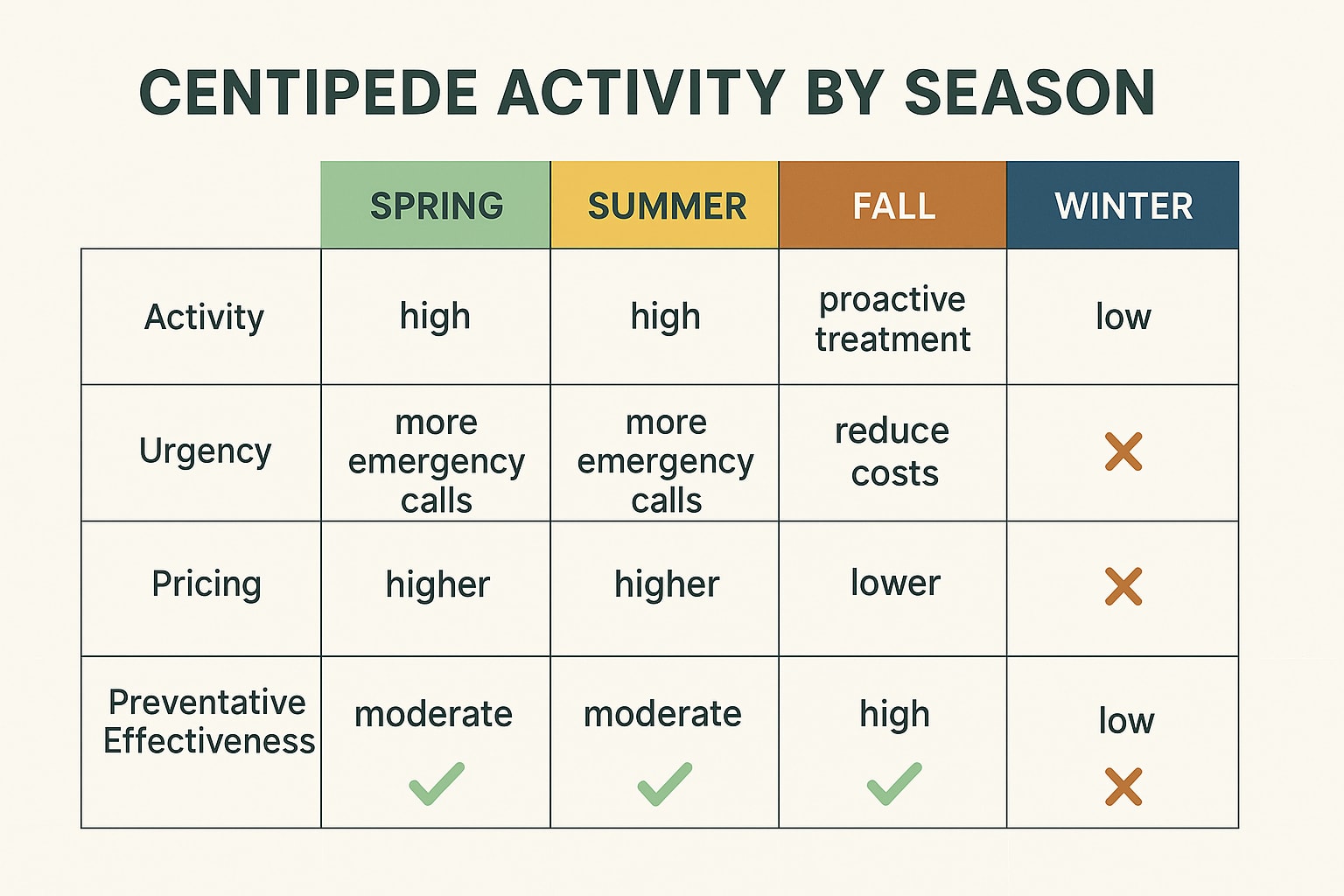 CENTIPEDE ACTIVITY BY SEASON

| | SPRING | SUMMER | FALL | WINTER |
|---|---|---|---|---|
| Activity | high | high | proactive treatment | low |
| Urgency | more emergency calls | more emergency calls | reduce costs | ✗ |
| Pricing | higher | higher | lower | ✗ |
| Preventative Effectiveness | moderate ✓ | moderate ✓ | high ✓ | low ✗ |